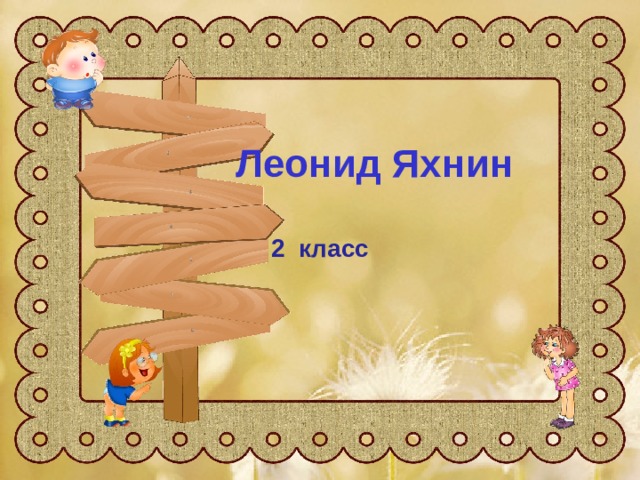 Леонид Яхнин

2 класс